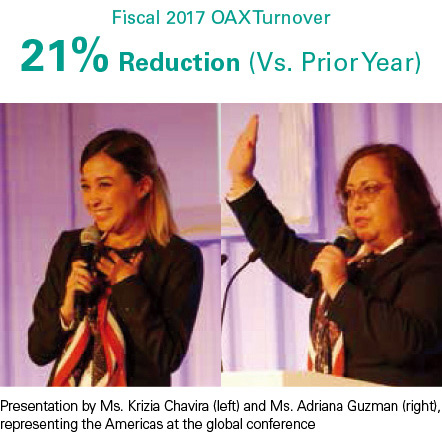 Fiscal 2017 OAX Turnover

21% Reduction (Vs. Prior Year)

Presentation by Ms. Krizia Chavira (left) and Ms. Adriana Guzman (right), representing the Americas at the global conference